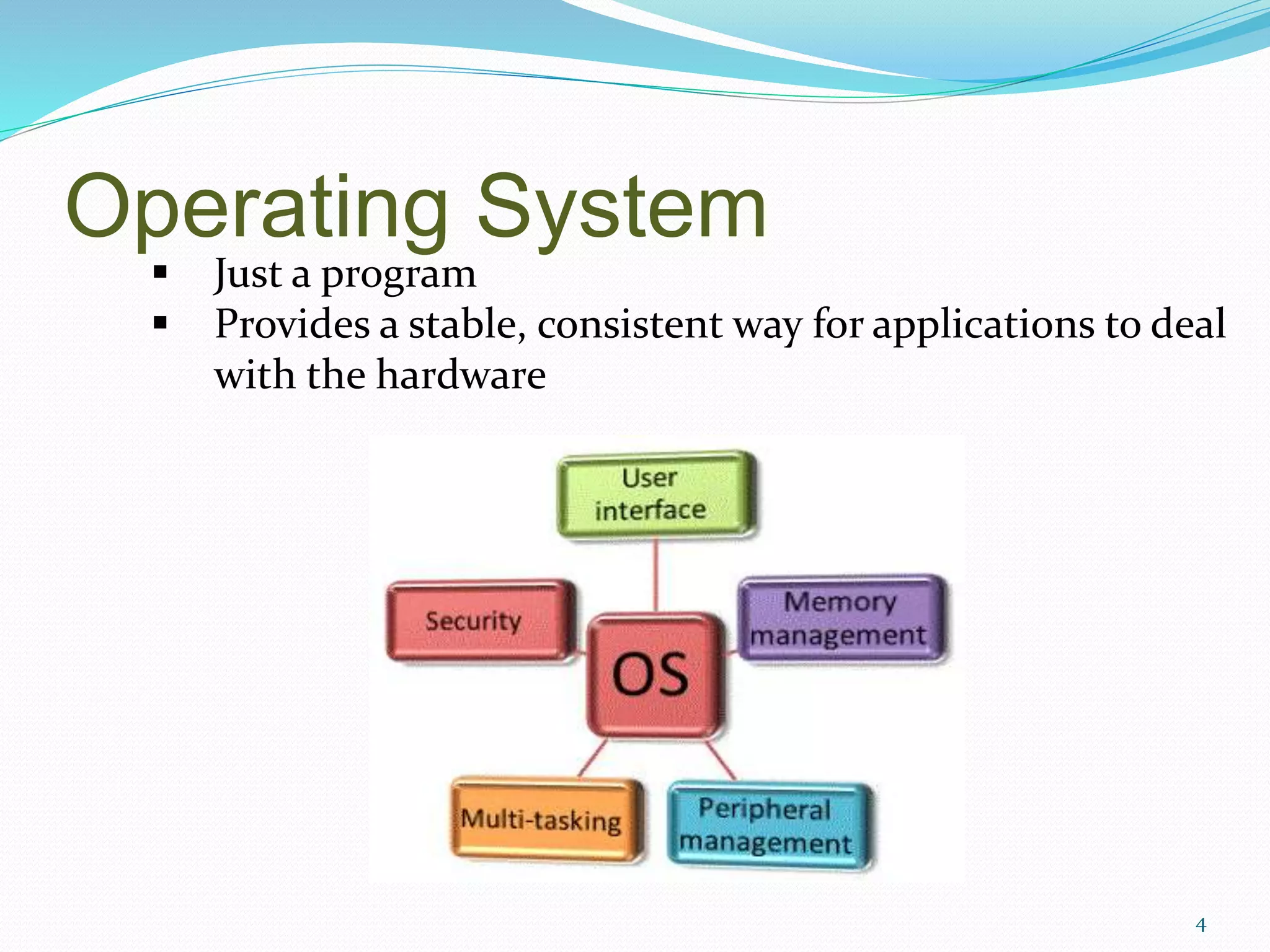 Operating System

▪ Just a program
▪ Provides a stable, consistent way for applications to deal with the hardware

User interface

Security

Memory management

OS

Multi-tasking

Peripheral management

4